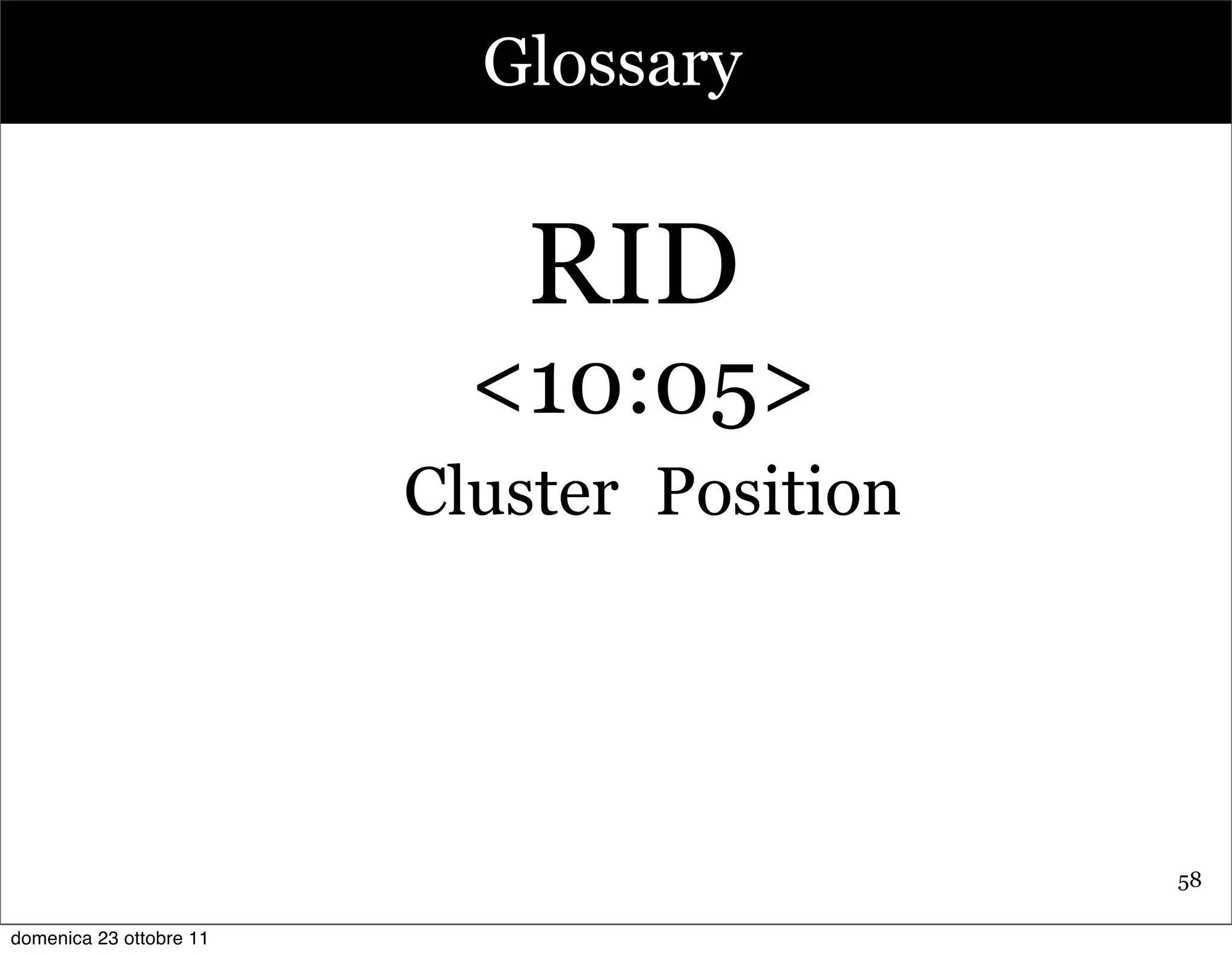 Glossary

RID

<10:05>

Cluster Position

58

domenica 23 ottobre 11